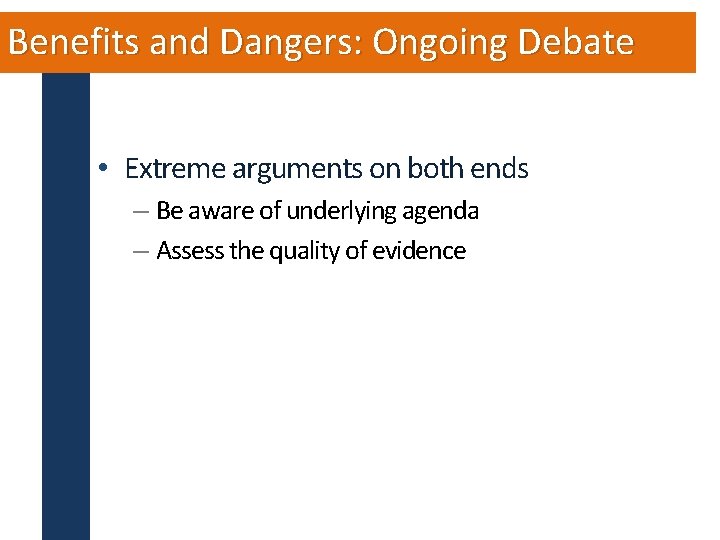 Benefits and Dangers: Ongoing Debate

• Extreme arguments on both ends
– Be aware of underlying agenda
– Assess the quality of evidence